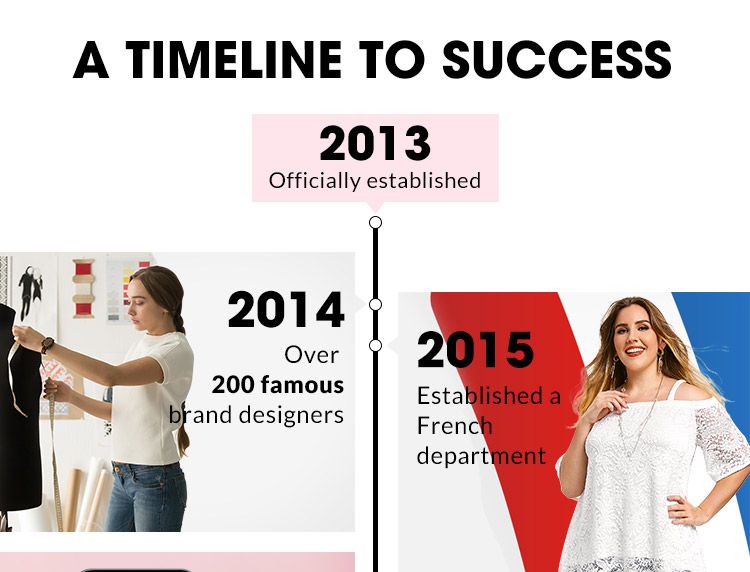 A TIMELINE TO SUCCESS

2013
Officially established

2014
Over
200 famous
brand designers

2015
Established a
French
department